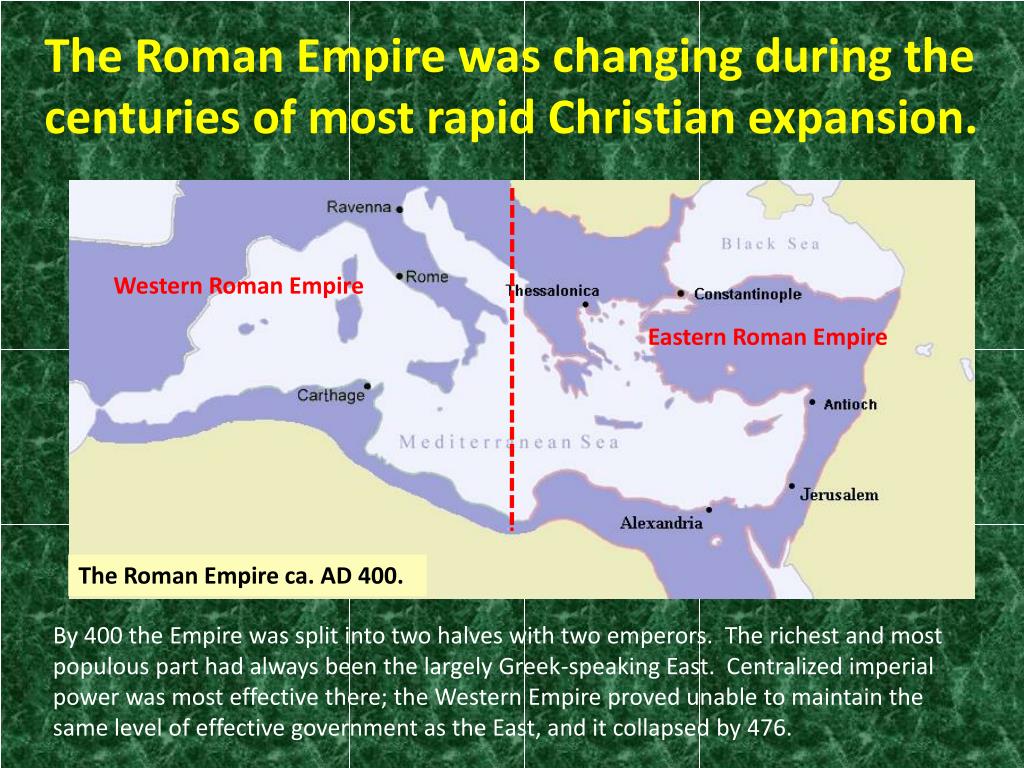 The Roman Empire was changing during the centuries of most rapid Christian expansion.

Ravenna
Black Sea
Western Roman Empire
Rome
Thessalonica
Constantinople
Eastern Roman Empire
Carthage
Antioch
Mediterranean Sea
Jerusalem
Alexandria

The Roman Empire ca. AD 400.

By 400 the Empire was split into two halves with two emperors. The richest and most populous part had always been the largely Greek-speaking East. Centralized imperial power was most effective there; the Western Empire proved unable to maintain the same level of effective government as the East, and it collapsed by 476.